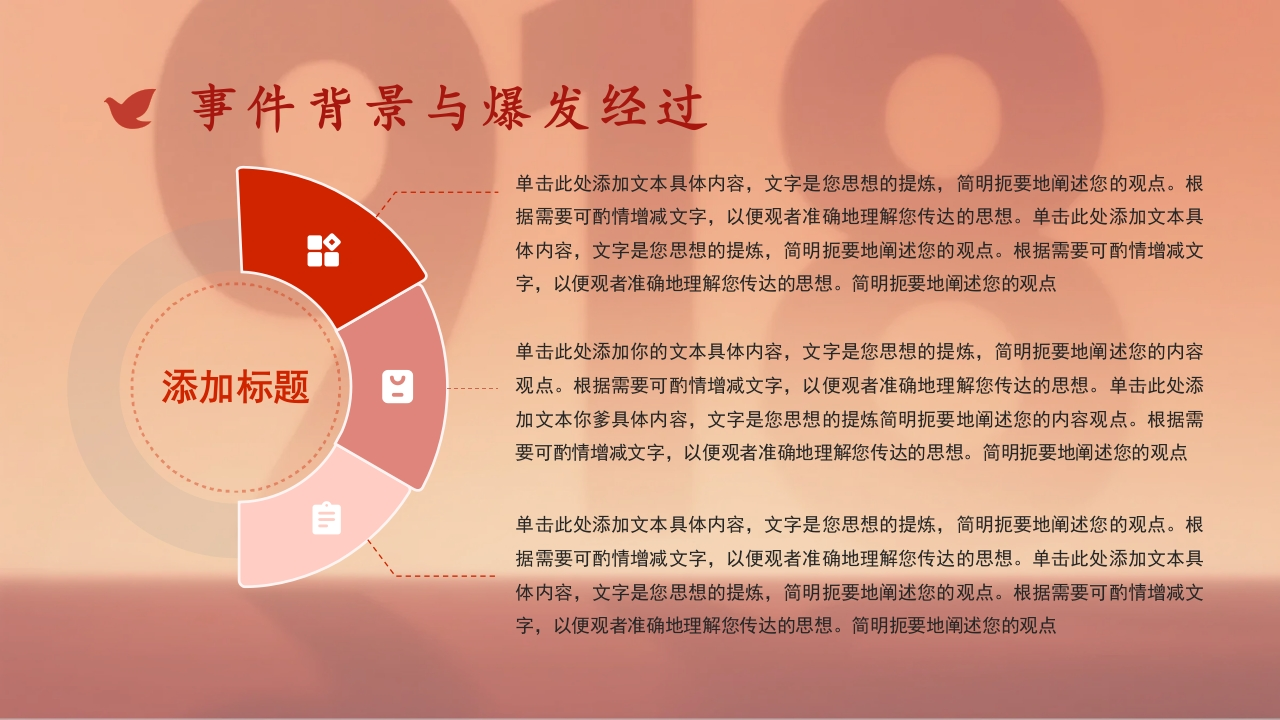 事件背景与爆发经过

添加标题

单击此处添加文本具体内容，文字是您思想的提炼，简明扼要地阐述您的观点。根据需要可酌情增减文字，以便观者准确地理解您传达的思想。单击此处添加文本具体内容，文字是您思想的提炼，简明扼要地阐述您的观点。根据需要可酌情增减文字，以便观者准确地理解您传达的思想。简明扼要地阐述您的观点

单击此处添加你的文本具体内容，文字是您思想的提炼，简明扼要地阐述您的内容观点。根据需要可酌情增减文字，以便观者准确地理解您传达的思想。单击此处添加文本你爹具体内容，文字是您思想的提炼简明扼要地阐述您的内容观点。根据需要可酌情增减文字，以便观者准确地理解您传达的思想。简明扼要地阐述您的观点

单击此处添加文本具体内容，文字是您思想的提炼，简明扼要地阐述您的观点。根据需要可酌情增减文字，以便观者准确地理解您传达的思想。单击此处添加文本具体内容，文字是您思想的提炼，简明扼要地阐述您的观点。根据需要可酌情增减文字，以便观者准确地理解您传达的思想。简明扼要地阐述您的观点